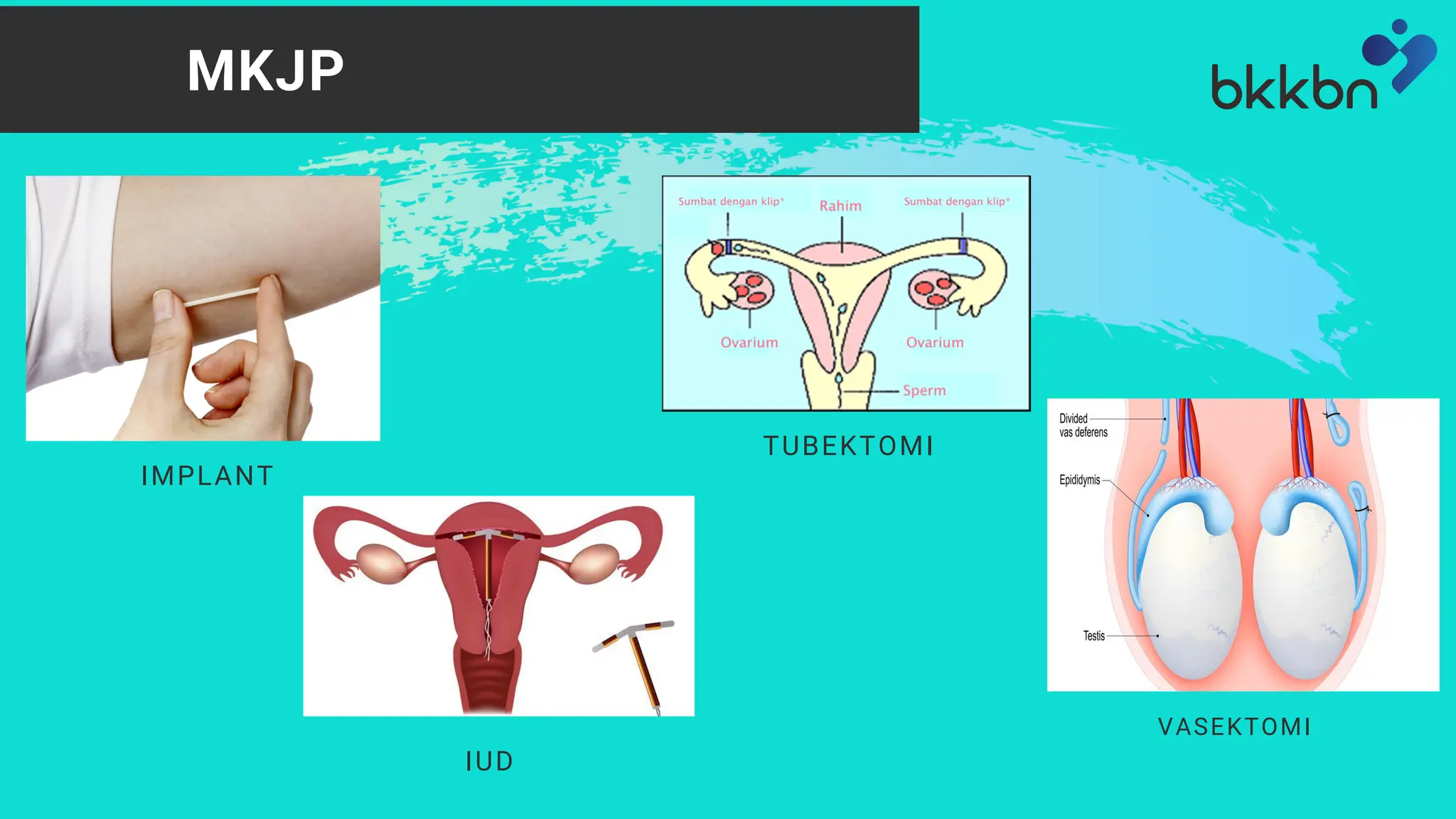 MKJP

bkkbn

IMPLANT

Sumbat dengan klip*
Rahim
Sumbat dengan klip*
Ovarium
Ovarium
Sperm

TUBEKTOMI

IUD

Divided vas deferens
Epididymis
Testis

VASEKTOMI